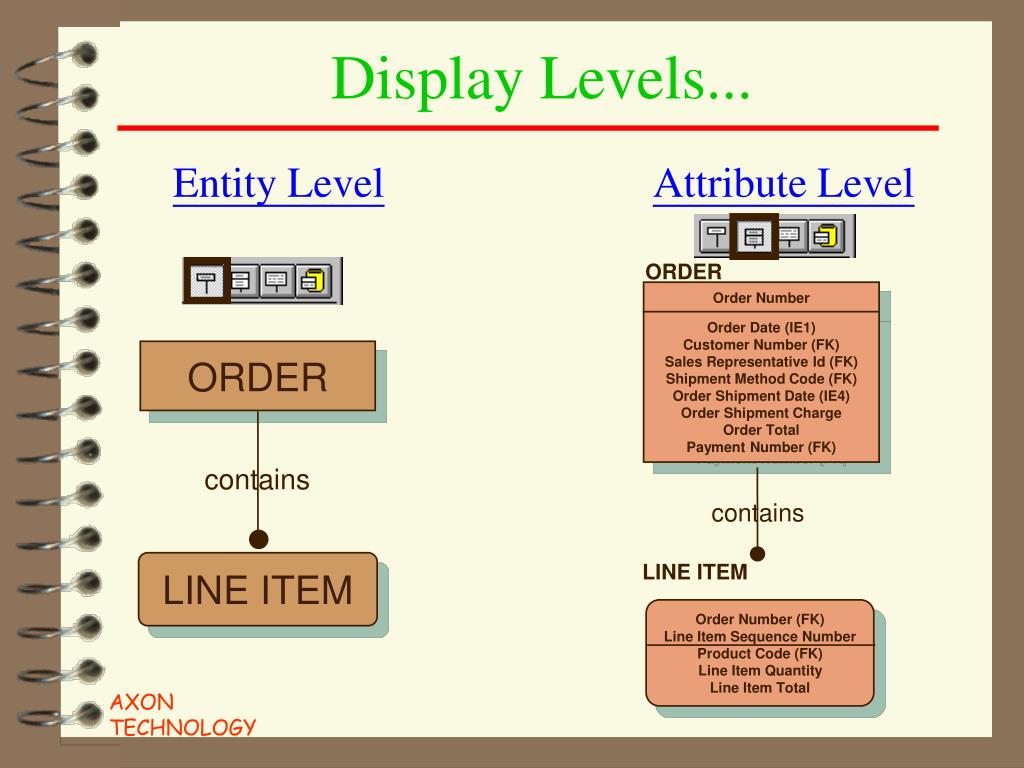 Display Levels...

Entity Level

ORDER

contains

LINE ITEM

Attribute Level

ORDER

Order Number

Order Date (IE1)
Customer Number (FK)
Sales Representative Id (FK)
Shipment Method Code (FK)
Order Shipment Date (IE4)
Order Shipment Charge
Order Total
Payment Number (FK)

contains

LINE ITEM

Order Number (FK)
Line Item Sequence Number
Product Code (FK)
Line Item Quantity
Line Item Total

AXON TECHNOLOGY